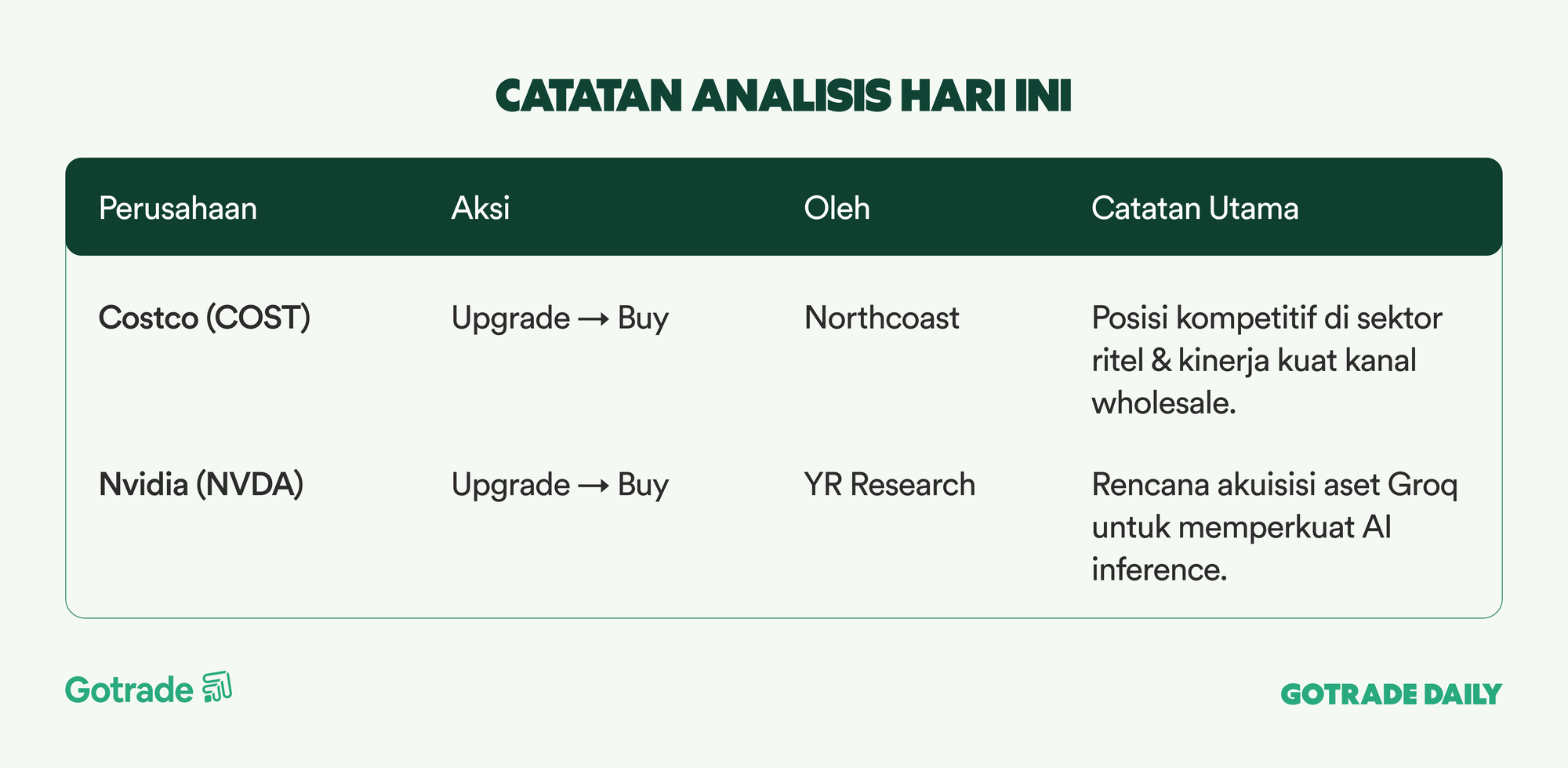 CATATAN ANALISIS HARI INI

| Perusahaan | Aksi | Oleh | Catatan Utama |
|---|---|---|---|
| Costco (COST) | Upgrade → Buy | Northcoast | Posisi kompetitif di sektor ritel & kinerja kuat kanal wholesale. |
| Nvidia (NVDA) | Upgrade → Buy | YR Research | Rencana akuisisi aset Groq untuk memperkuat AI inference. |

Gotrade

GOTRADE DAILY